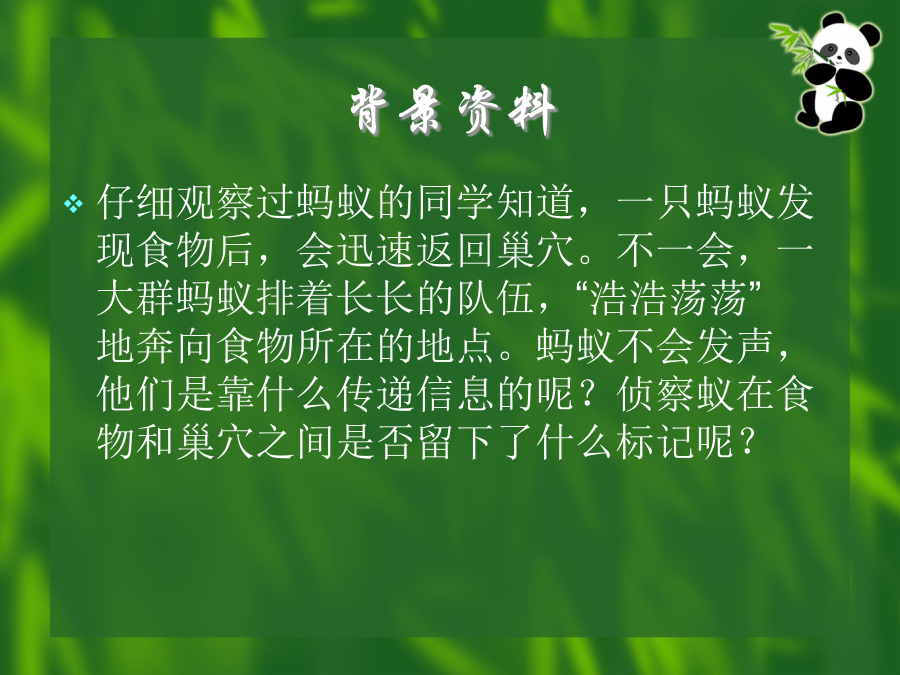 背景资料

❖ 仔细观察过蚂蚁的同学知道，一只蚂蚁发现食物后，会迅速返回巢穴。不一会，一大群蚂蚁排着长长的队伍，“浩浩荡荡”地奔向食物所在的地点。蚂蚁不会发声，他们是靠什么传递信息的呢？侦察蚁在食物和巢穴之间是否留下了什么标记呢？